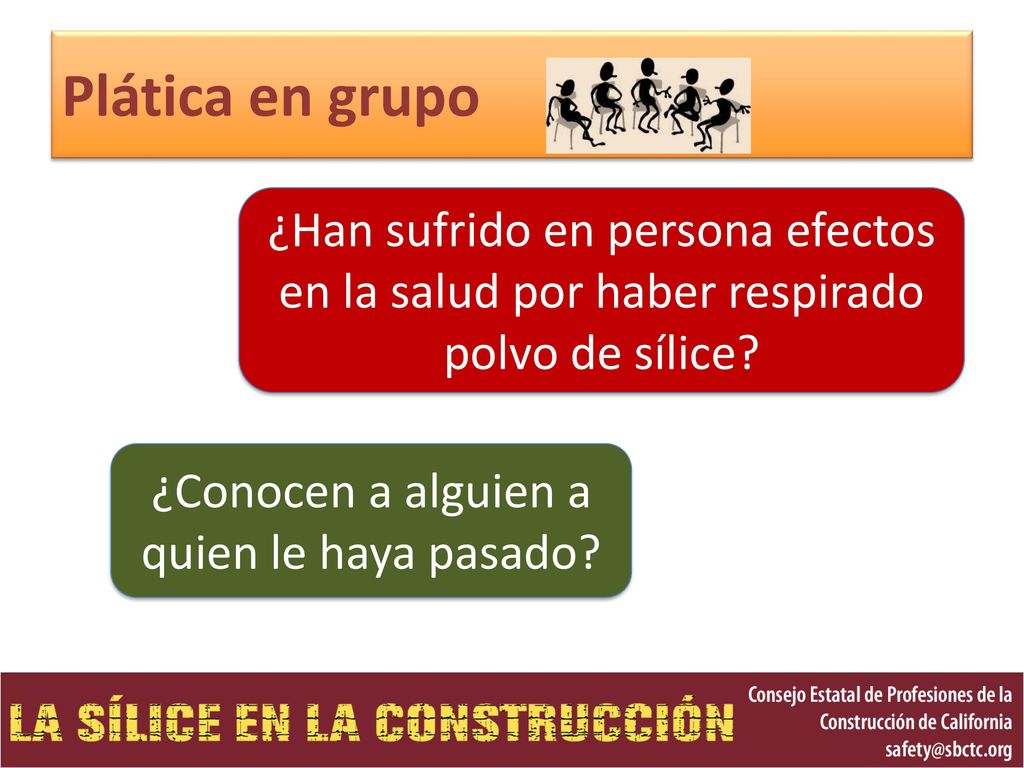 Plática en grupo

¿Han sufrido en persona efectos en la salud por haber respirado polvo de sílice?

¿Conocen a alguien a quien le haya pasado?

LA SÍLICE EN LA CONSTRUCCIÓN

Consejo Estatal de Profesiones de la Construcción de California
safety@sbctc.org